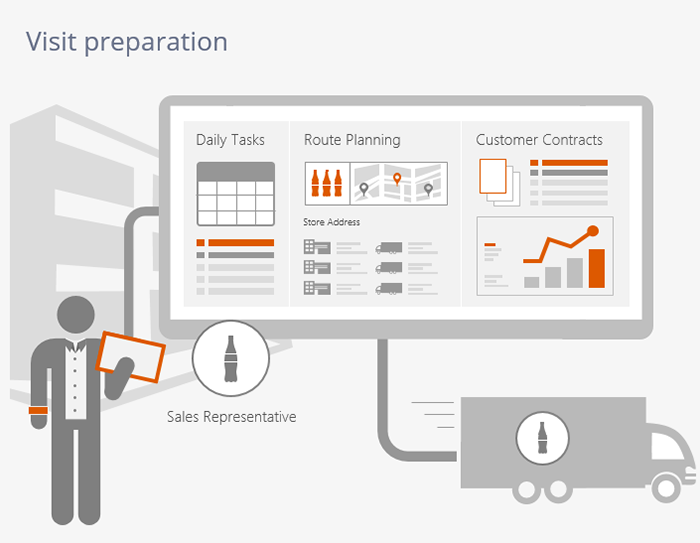 Visit preparation

Daily Tasks

Route Planning

Store Address

Customer Contracts

Sales Representative